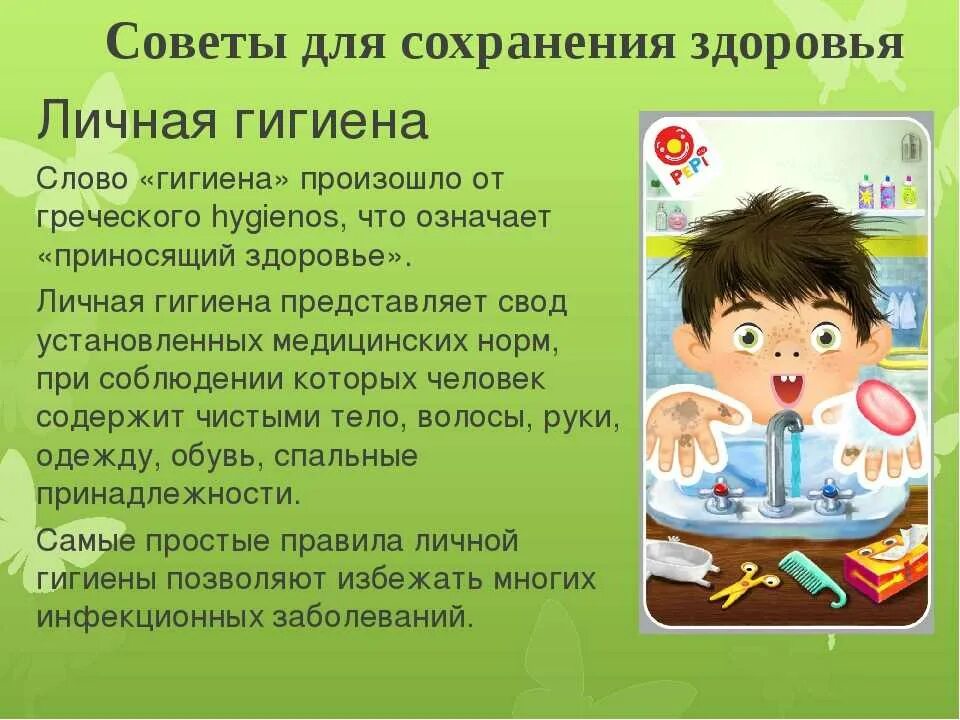 Советы для сохранения здоровья

Личная гигиена

Слово «гигиена» произошло от греческого hygienos, что означает «приносящий здоровье».

Личная гигиена представляет свод установленных медицинских норм, при соблюдении которых человек содержит чистыми тело, волосы, руки, одежду, обувь, спальные принадлежности.

Самые простые правила личной гигиены позволяют избежать многих инфекционных заболеваний.

PEPI